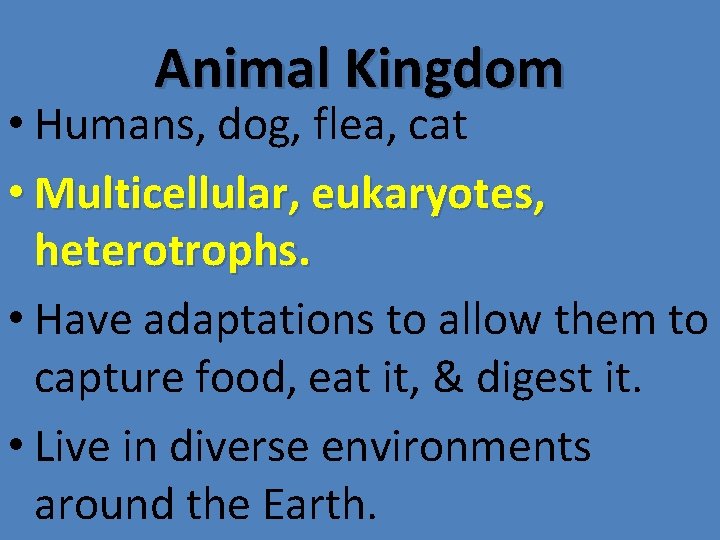 Animal Kingdom

• Humans, dog, flea, cat

• Multicellular, eukaryotes, heterotrophs.

• Have adaptations to allow them to capture food, eat it, & digest it.

• Live in diverse environments around the Earth.